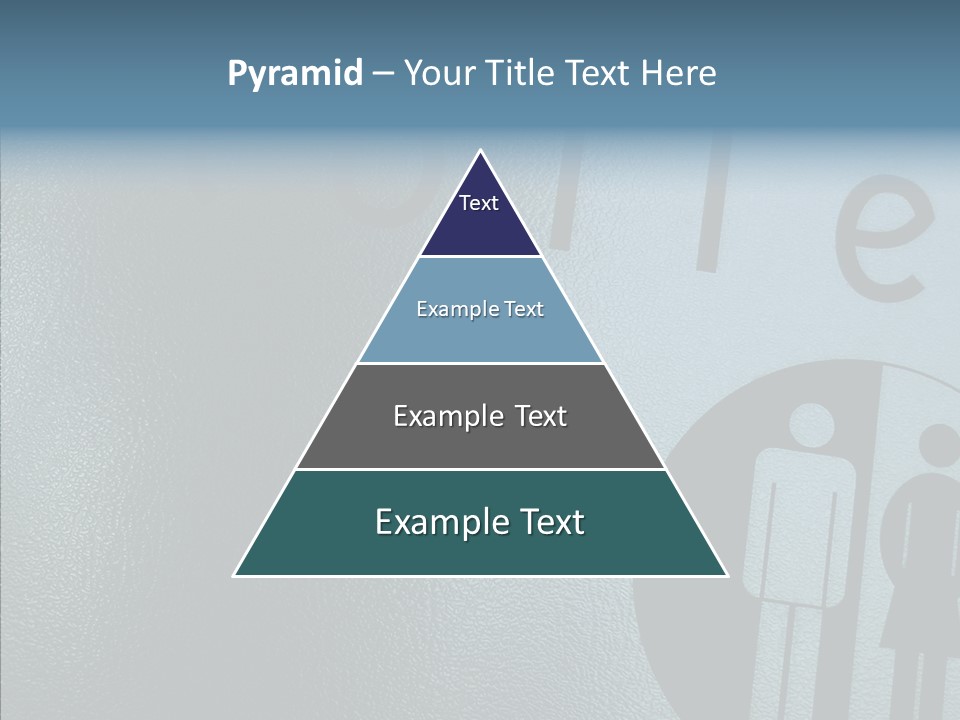 Pyramid – Your Title Text Here

Text

Example Text

Example Text

Example Text